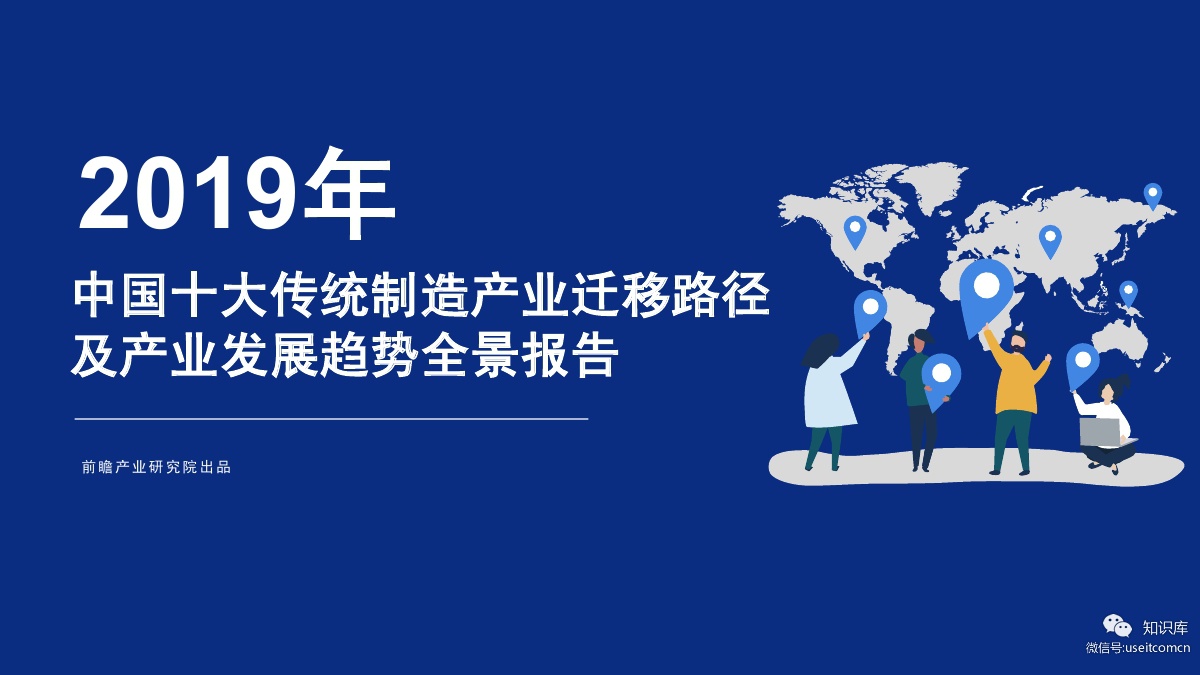 2019年

中国十大传统制造产业迁移路径及产业发展趋势全景报告

前瞻产业研究院出品

知识库
微信号:useitcomcn